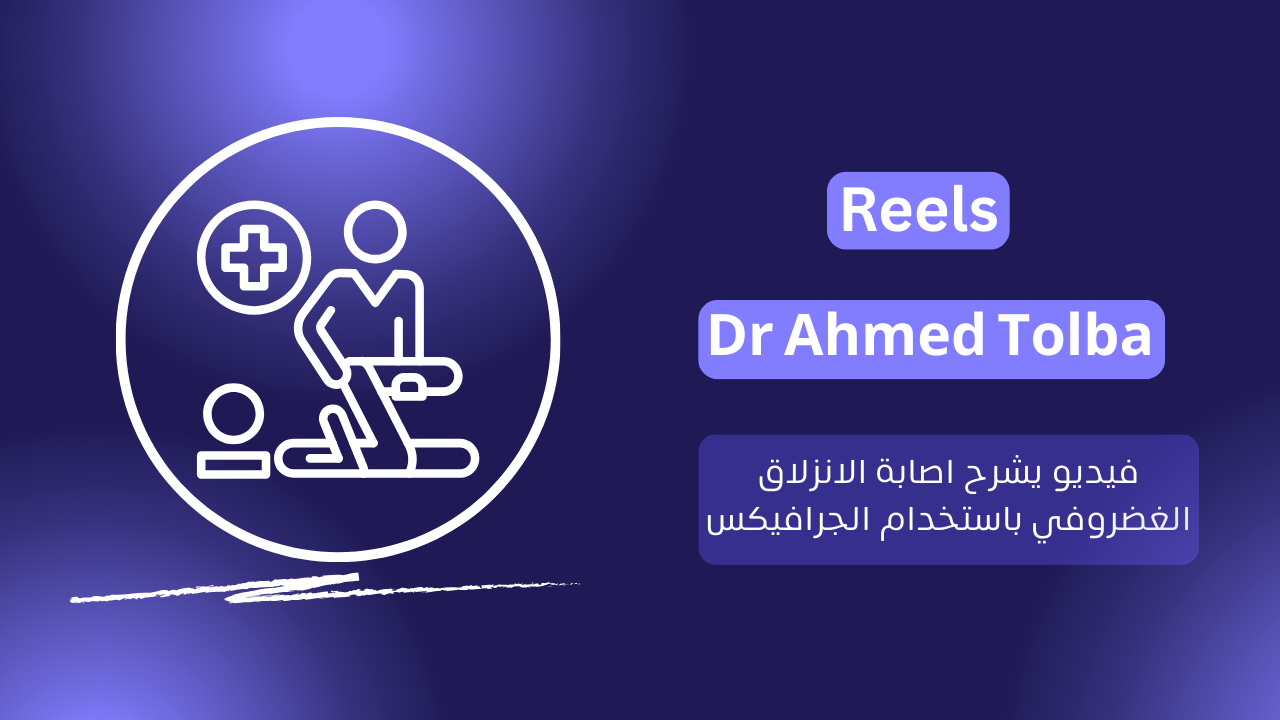 Reels

Dr Ahmed Tolba

فيديو يشرح اصابة الانزلاق الغضروفي باستخدام الجرافيكس